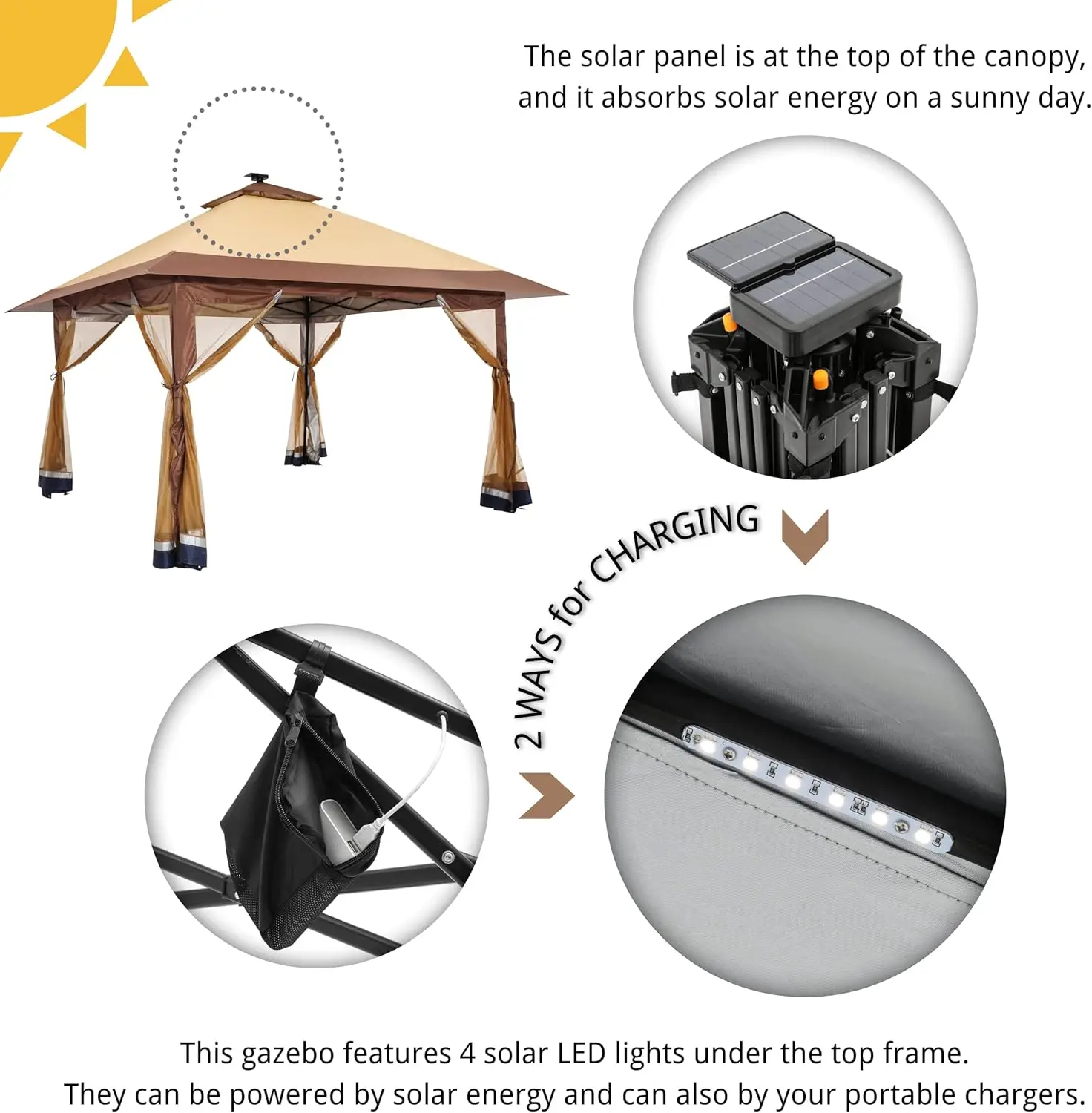 The solar panel is at the top of the canopy, and it absorbs solar energy on a sunny day.

2 WAYS for CHARGING

This gazebo features 4 solar LED lights under the top frame.
They can be powered by solar energy and can also by your portable chargers.